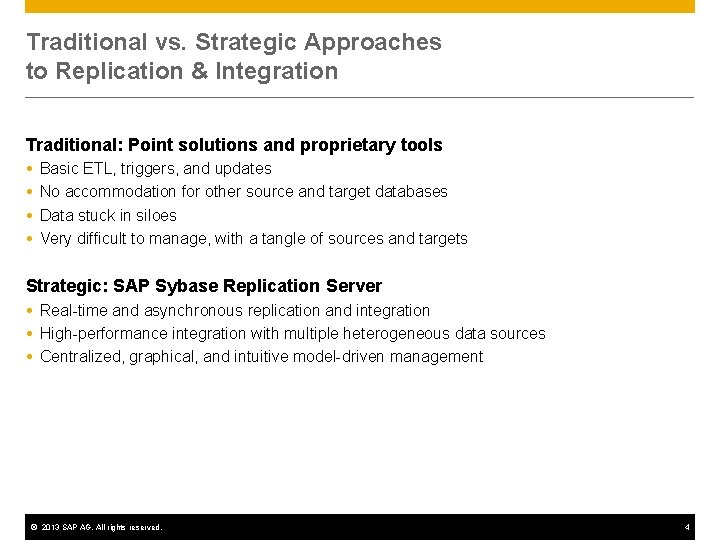 Traditional vs. Strategic Approaches to Replication & Integration

Traditional: Point solutions and proprietary tools
• Basic ETL, triggers, and updates
• No accommodation for other source and target databases
• Data stuck in siloes
• Very difficult to manage, with a tangle of sources and targets

Strategic: SAP Sybase Replication Server
• Real-time and asynchronous replication and integration
• High-performance integration with multiple heterogeneous data sources
• Centralized, graphical, and intuitive model-driven management

© 2013 SAP AG. All rights reserved.

4